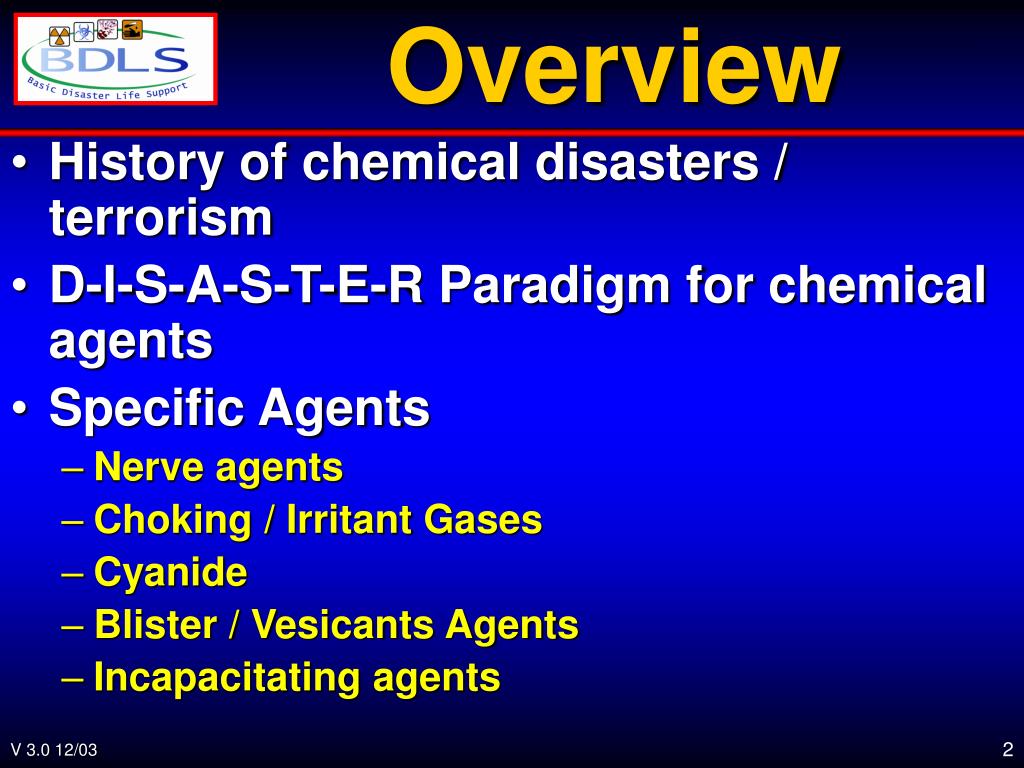 BDLS
Basic Disaster Life Support

Overview

• History of chemical disasters / terrorism
• D-I-S-A-S-T-E-R Paradigm for chemical agents
• Specific Agents
– Nerve agents
– Choking / Irritant Gases
– Cyanide
– Blister / Vesicants Agents
– Incapacitating agents

V 3.0 12/03

2